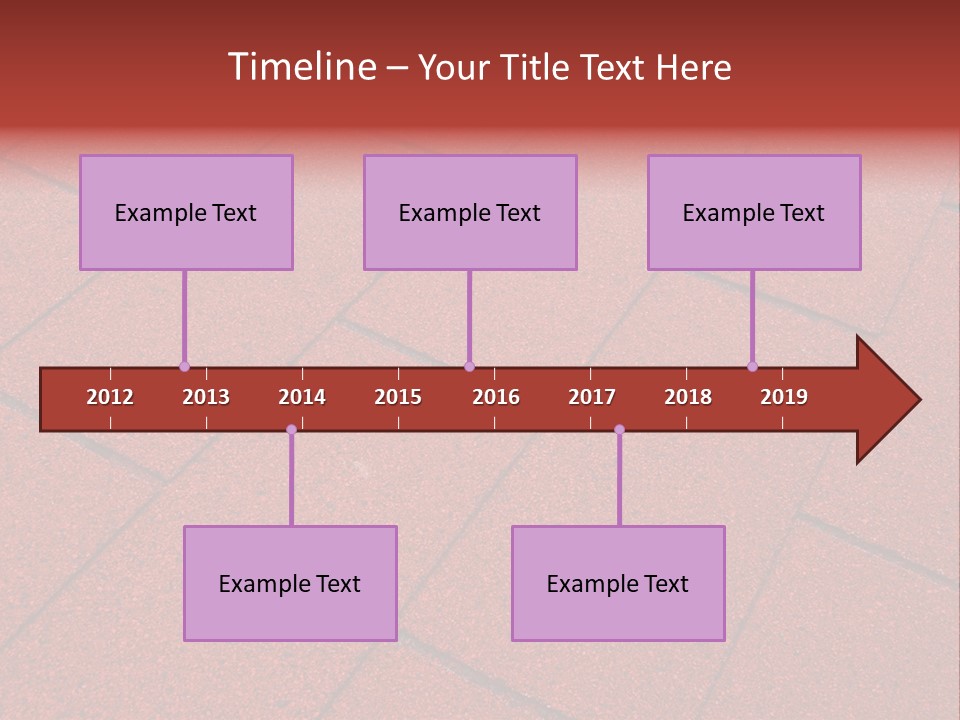 Timeline – Your Title Text Here

Example Text

Example Text

Example Text

2012 2013 2014 2015 2016 2017 2018 2019

Example Text

Example Text